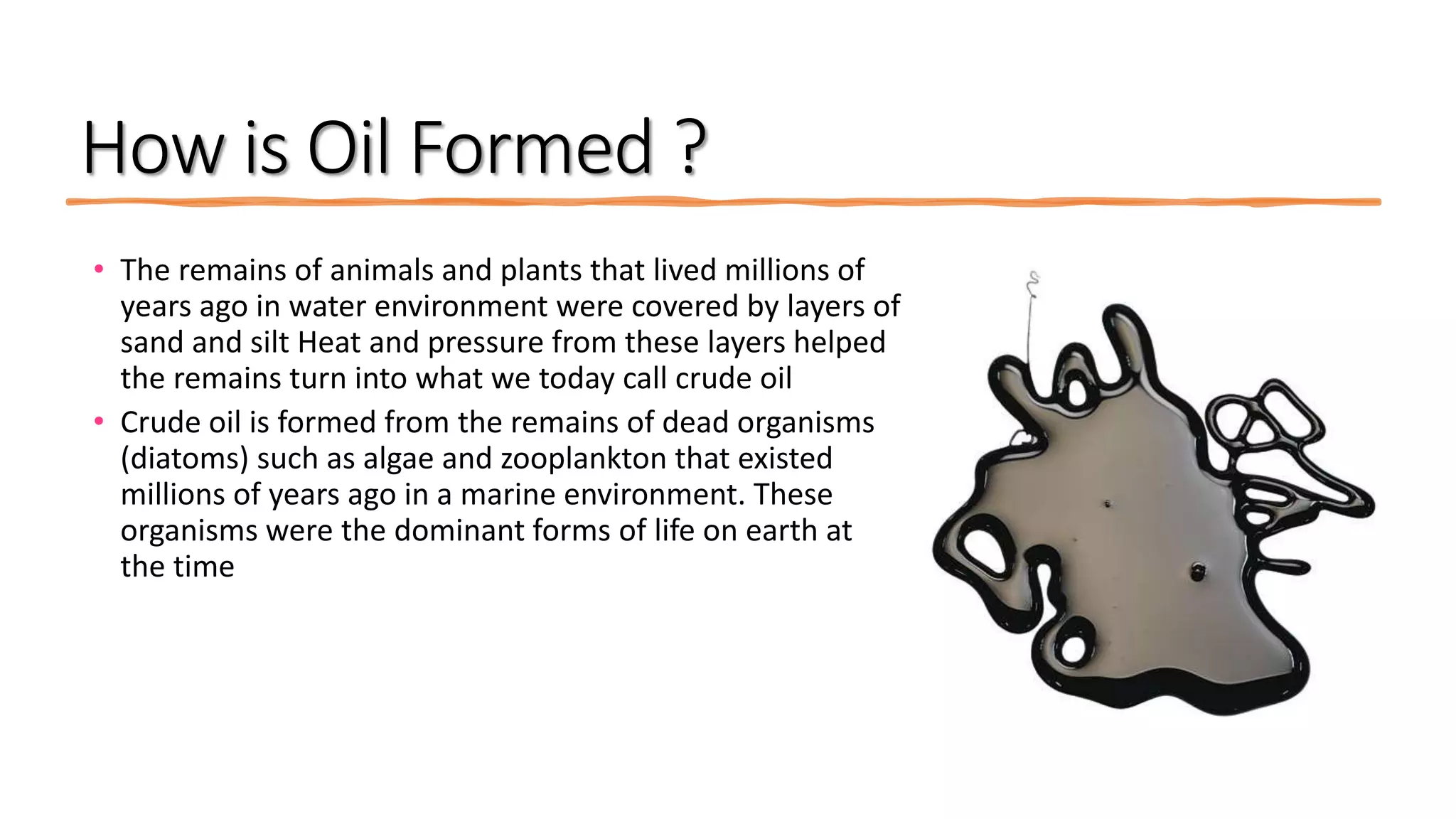 How is Oil Formed ?

• The remains of animals and plants that lived millions of years ago in water environment were covered by layers of sand and silt Heat and pressure from these layers helped the remains turn into what we today call crude oil

• Crude oil is formed from the remains of dead organisms (diatoms) such as algae and zooplankton that existed millions of years ago in a marine environment. These organisms were the dominant forms of life on earth at the time